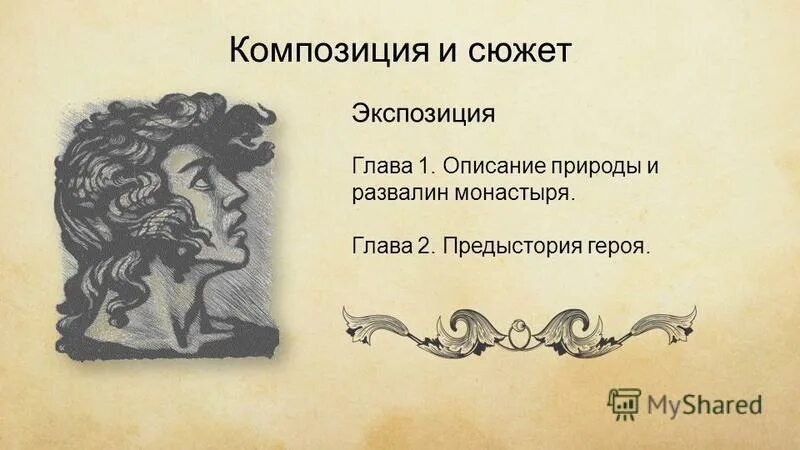 Композиция и сюжет

Экспозиция

Глава 1. Описание природы и развалин монастыря.

Глава 2. Предыстория героя.

MyShared